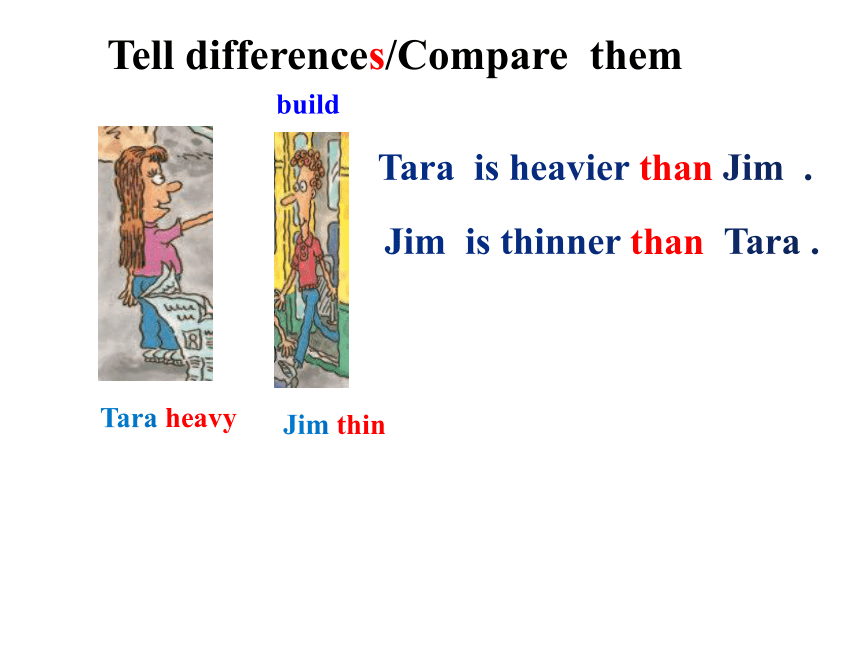 Tell differences/Compare them

build

Tara is heavier than Jim .

Jim is thinner than Tara .

Tara heavy

Jim thin